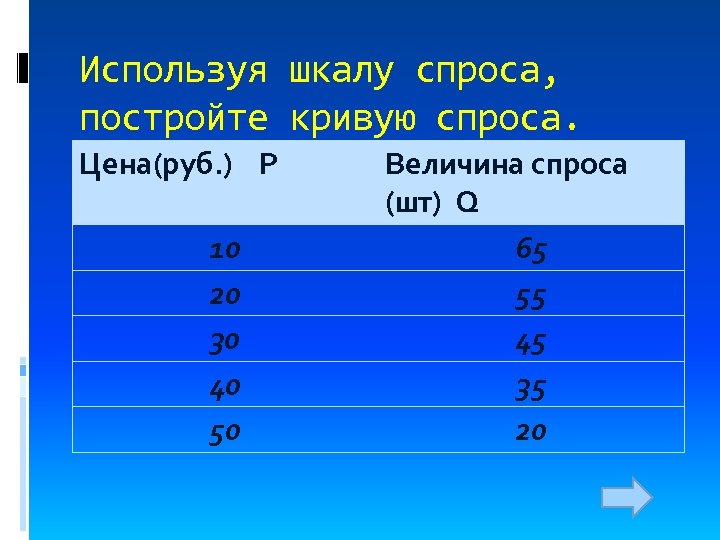 Используя шкалу спроса, постройте кривую спроса.

| Цена(руб.) P | Величина спроса (шт) Q |
|---|---|
| 10 | 65 |
| 20 | 55 |
| 30 | 45 |
| 40 | 35 |
| 50 | 20 |